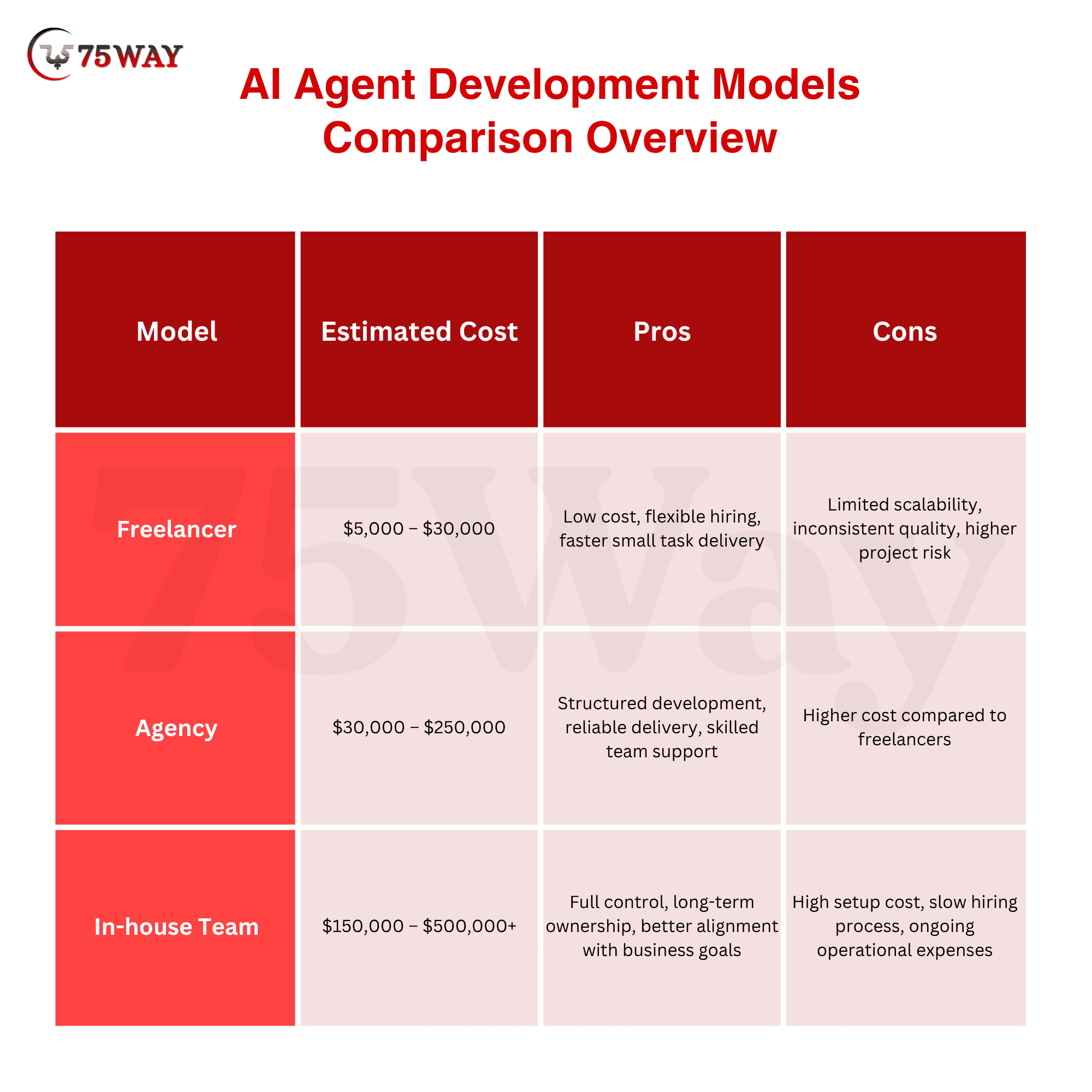 75WAY

AI Agent Development Models Comparison Overview

| Model | Estimated Cost | Pros | Cons |
|---|---|---|---|
| Freelancer | \$5,000 – \$30,000 | Low cost, flexible hiring, faster small task delivery | Limited scalability, inconsistent quality, higher project risk |
| Agency | \$30,000 – \$250,000 | Structured development, reliable delivery, skilled team support | Higher cost compared to freelancers |
| In-house Team | \$150,000 – \$500,000+ | Full control, long-term ownership, better alignment with business goals | High setup cost, slow hiring process, ongoing operational expenses |

75Way